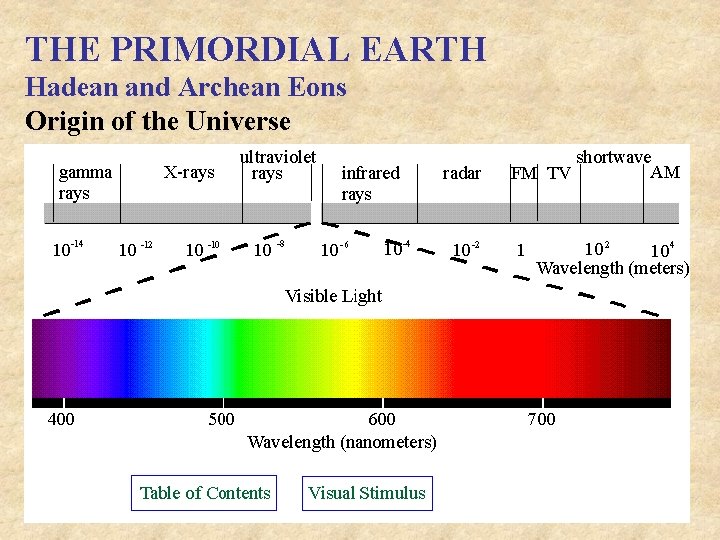 THE PRIMORDIAL EARTH
Hadean and Archean Eons
Origin of the Universe

gamma rays
X-rays
ultraviolet rays
infrared rays
radar
FM
TV
shortwave
AM

$10^{-14}$ $10^{-12}$ $10^{-10}$ $10^{-8}$ $10^{-6}$ $10^{-4}$ $10^{-2}$ 1 $10^{2}$ $10^{4}$
Wavelength (meters)

Visible Light

400 500 600 700
Wavelength (nanometers)

Table of Contents
Visual Stimulus